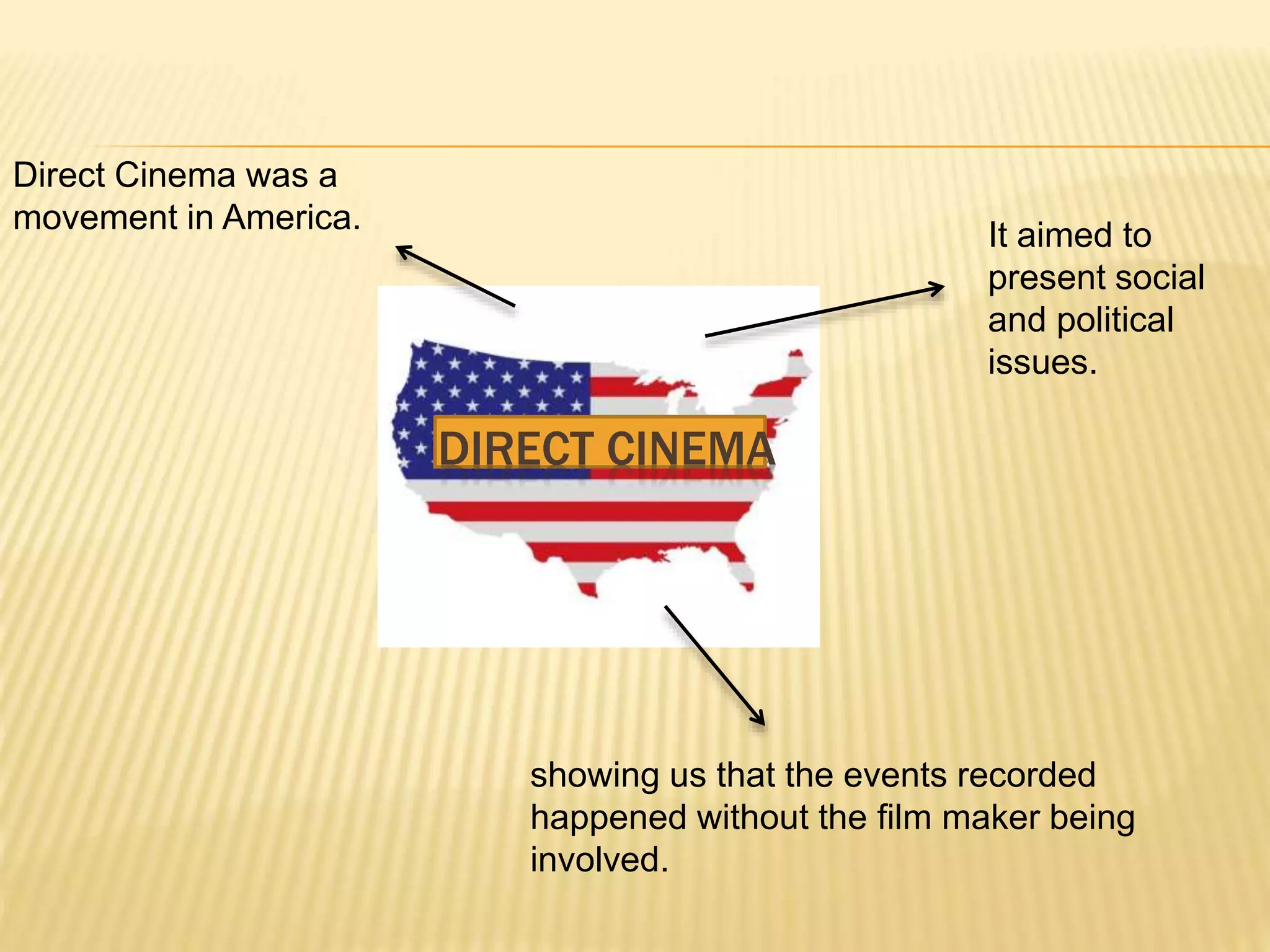 Direct Cinema was a movement in America.

It aimed to present social and political issues.

DIRECT CINEMA

showing us that the events recorded happened without the film maker being involved.